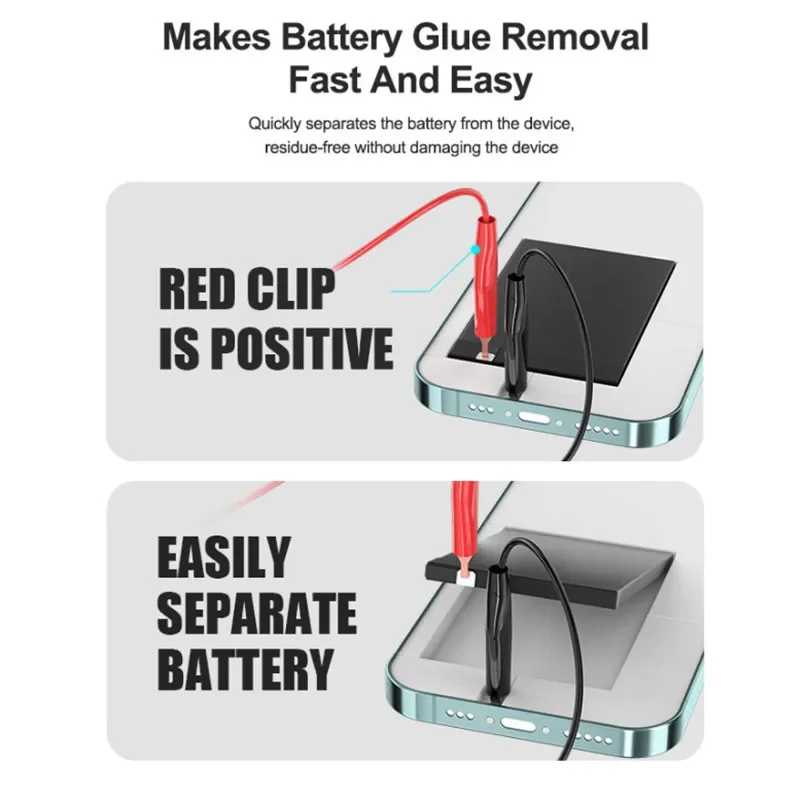 Makes Battery Glue Removal Fast And Easy

Quickly separates the battery from the device, residue-free without damaging the device

RED CLIP IS POSITIVE

EASILY SEPARATE BATTERY